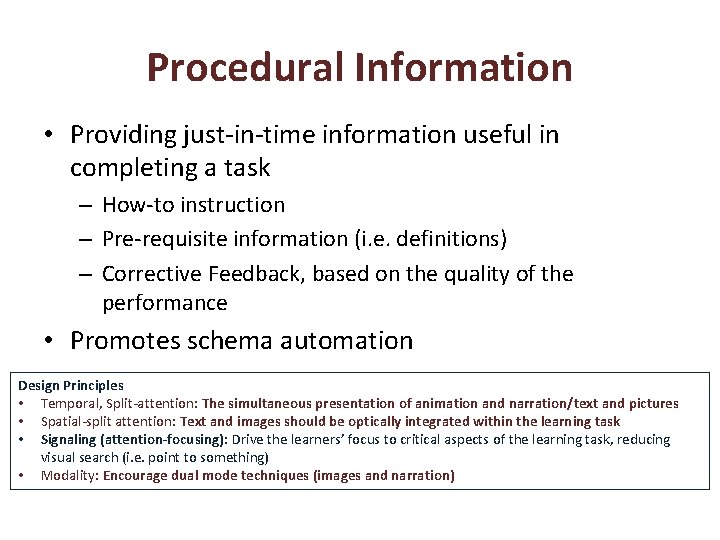 Procedural Information

• Providing just-in-time information useful in completing a task
– How-to instruction
– Pre-requisite information (i.e. definitions)
– Corrective Feedback, based on the quality of the performance
• Promotes schema automation

Design Principles
• Temporal, Split-attention: The simultaneous presentation of animation and narration/text and pictures
• Spatial-split attention: Text and images should be optically integrated within the learning task
• Signaling (attention-focusing): Drive the learners' focus to critical aspects of the learning task, reducing visual search (i.e. point to something)
• Modality: Encourage dual mode techniques (images and narration)